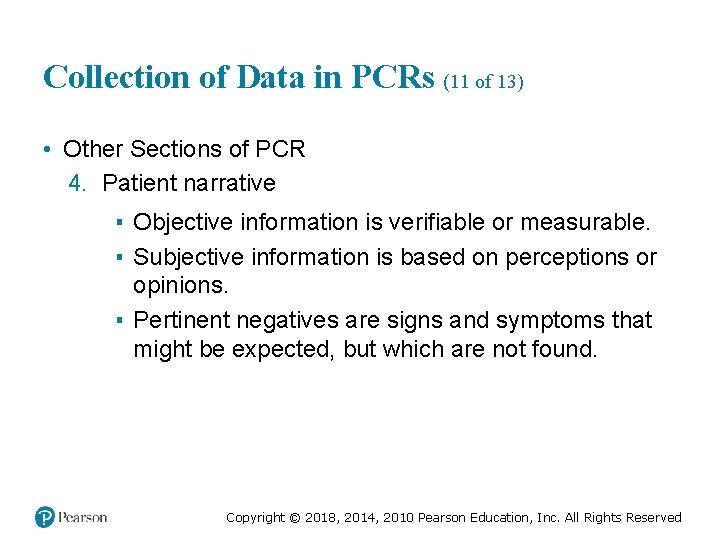 Collection of Data in PCRs (11 of 13)

• Other Sections of PCR

4. Patient narrative

▪ Objective information is verifiable or measurable.

▪ Subjective information is based on perceptions or opinions.

▪ Pertinent negatives are signs and symptoms that might be expected, but which are not found.

Pearson

Copyright © 2018, 2014, 2010 Pearson Education, Inc. All Rights Reserved